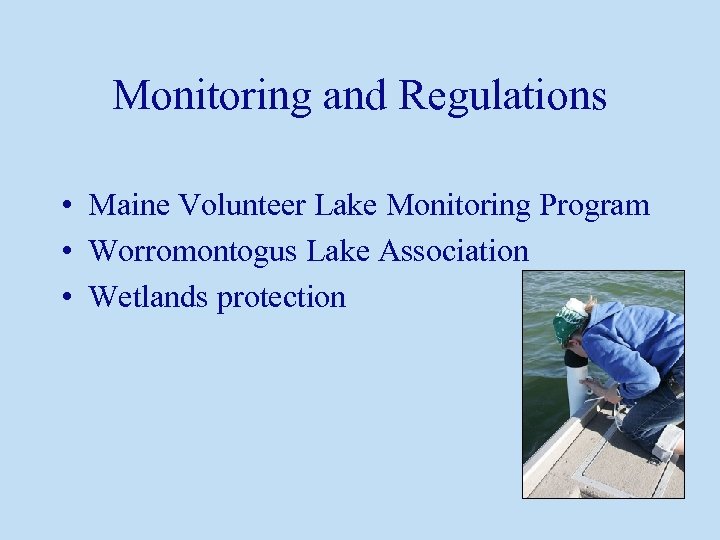 Monitoring and Regulations

• Maine Volunteer Lake Monitoring Program
• Worromontogus Lake Association
• Wetlands protection